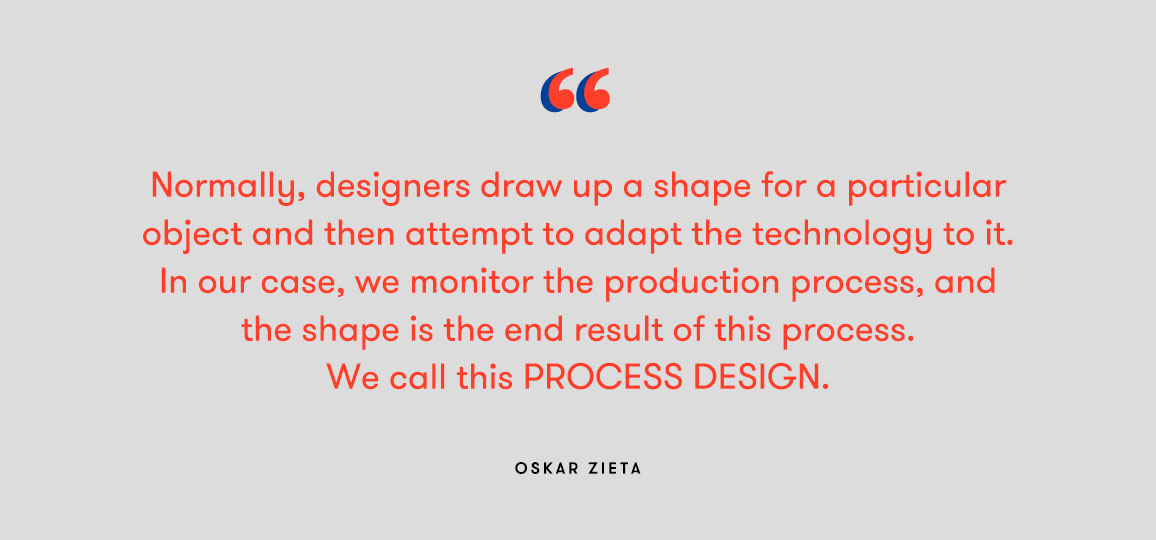 “

Normally, designers draw up a shape for a particular object and then attempt to adapt the technology to it. In our case, we monitor the production process, and the shape is the end result of this process.
We call this PROCESS DESIGN.

OSKAR ZIETA